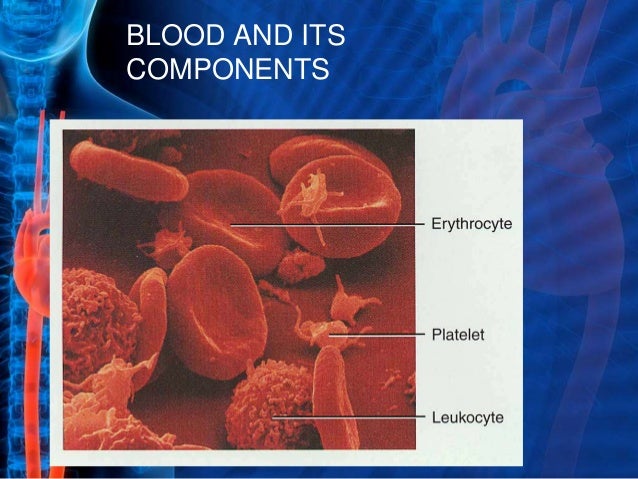 BLOOD AND ITS COMPONENTS

Erythrocyte

Platelet

Leukocyte